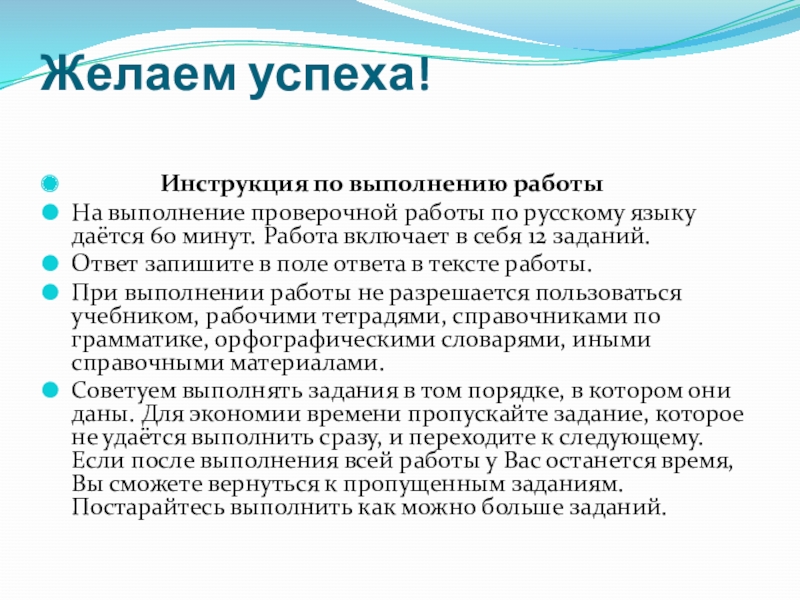 Желаем успеха!

Инструкция по выполнению работы

На выполнение проверочной работы по русскому языку даётся 60 минут. Работа включает в себя 12 заданий.

Ответ запишите в поле ответа в тексте работы.

При выполнении работы не разрешается пользоваться учебником, рабочими тетрадями, справочниками по грамматике, орфографическими словарями, иными справочными материалами.

Советуем выполнять задания в том порядке, в котором они даны. Для экономии времени пропускайте задание, которое не удаётся выполнить сразу, и переходите к следующему. Если после выполнения всей работы у Вас останется время, Вы сможете вернуться к пропущенным заданиям. Постарайтесь выполнить как можно больше заданий.